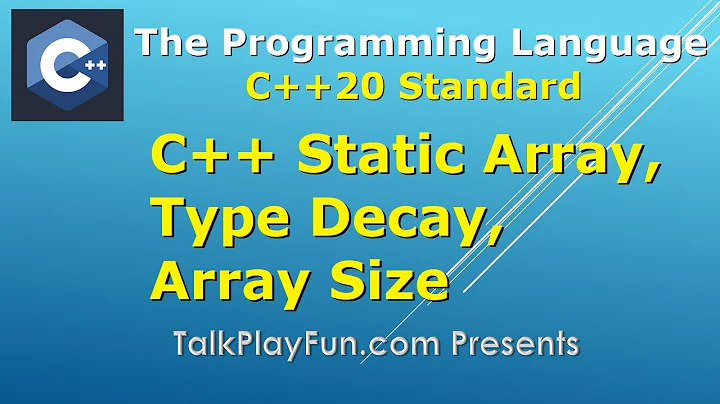 C++

The Programming Language
C++20 Standard

C++ Static Array,
Type Decay,
Array Size

TalkPlayFun.com Presents